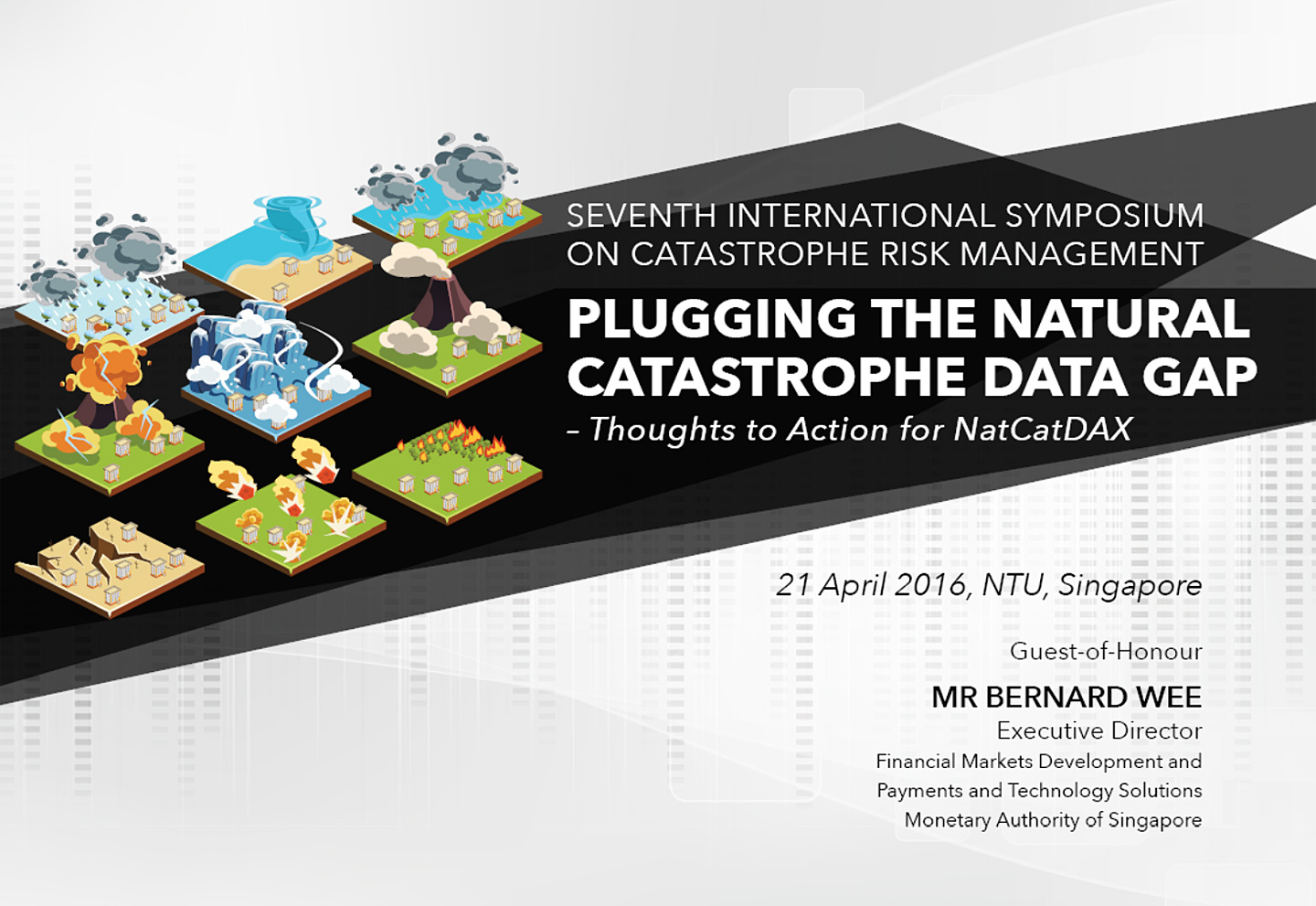 SEVENTH INTERNATIONAL SYMPOSIUM ON CATASTROPHE RISK MANAGEMENT

PLUGGING THE NATURAL CATASTROPHE DATA GAP

– Thoughts to Action for NatCatDAX

21 April 2016, NTU, Singapore

Guest-of-Honour

MR BERNARD WEE

Executive Director

Financial Markets Development and Payments and Technology Solutions

Monetary Authority of Singapore